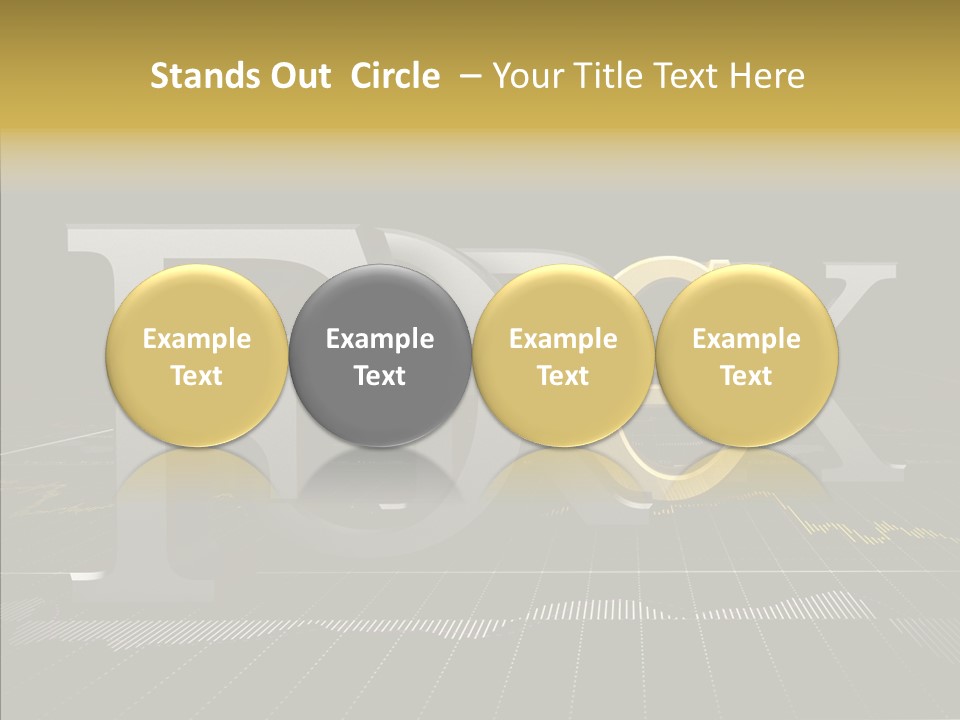 Stands Out Circle – Your Title Text Here

Example Text

Example Text

Example Text

Example Text